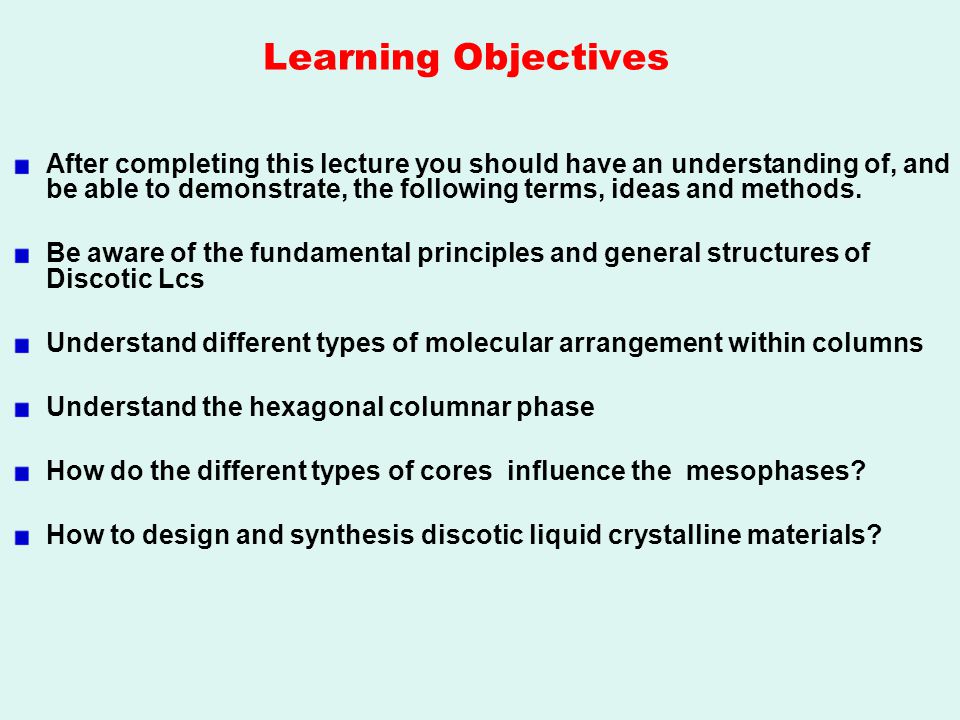 Learning Objectives

After completing this lecture you should have an understanding of, and be able to demonstrate, the following terms, ideas and methods.

Be aware of the fundamental principles and general structures of Discotic Lcs

Understand different types of molecular arrangement within columns

Understand the hexagonal columnar phase

How do the different types of cores influence the mesophases?

How to design and synthesis discotic liquid crystalline materials?